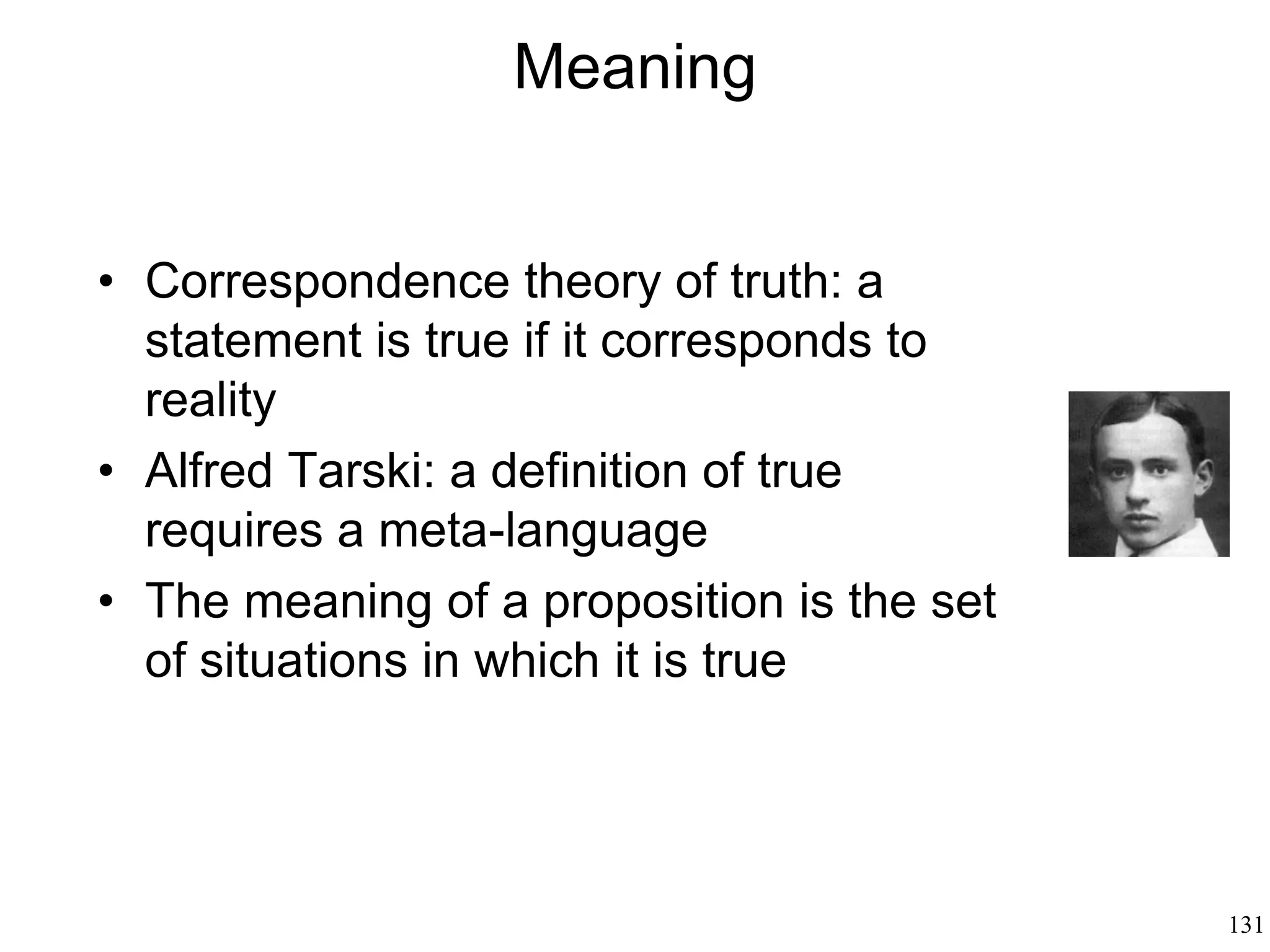 Meaning

• Correspondence theory of truth: a statement is true if it corresponds to reality
• Alfred Tarski: a definition of true requires a meta-language
• The meaning of a proposition is the set of situations in which it is true

131